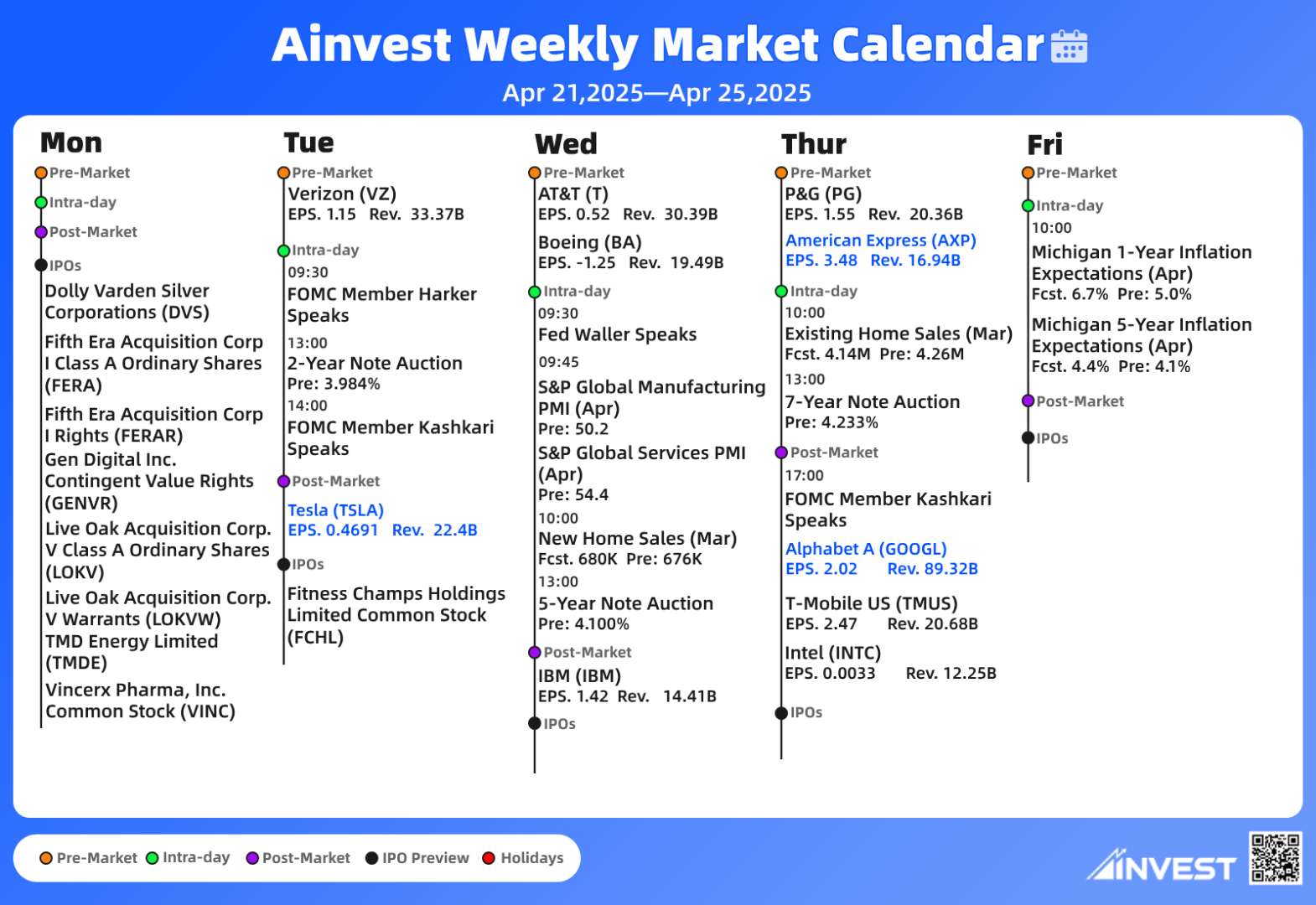 Ainvest Weekly Market Calendar

Apr 21,2025—Apr 25,2025

Mon

Pre-Market

Intra-day

Post-Market

IPOs

Dolly Varden Silver Corporations (DVS)

Fifth Era Acquisition Corp I Class A Ordinary Shares (FERA)

Fifth Era Acquisition Corp I Rights (FERAR)

Gen Digital Inc. Contingent Value Rights (GENVR)

Live Oak Acquisition Corp. V Class A Ordinary Shares (LOKV)

Live Oak Acquisition Corp. V Warrants (LOKVW)

TMD Energy Limited (TMDE)

Vincerx Pharma, Inc. Common Stock (VINC)

Tue

Pre-Market

Verizon (VZ)
EPS. 1.15 Rev. 33.37B

Intra-day

09:30
FOMC Member Harker Speaks

13:00
2-Year Note Auction
Pre: 3.984%

14:00
FOMC Member Kashkari Speaks

Post-Market

Tesla (TSLA)
EPS. 0.4691 Rev. 22.4B

IPOs

Fitness Champs Holdings Limited Common Stock (FCHL)

Wed

Pre-Market

AT&T (T)
EPS. 0.52 Rev. 30.39B

Boeing (BA)
EPS. -1.25 Rev. 19.49B

Intra-day

09:30
Fed Waller Speaks

09:45
S&P Global Manufacturing PMI (Apr)
Pre: 50.2

S&P Global Services PMI (Apr)
Pre: 54.4

10:00
New Home Sales (Mar)
Fcst. 680K Pre: 676K

13:00
5-Year Note Auction
Pre: 4.100%

Post-Market

IBM (IBM)
EPS. 1.42 Rev. 14.41B

IPOs

Thur

Pre-Market

P&G (PG)
EPS. 1.55 Rev. 20.36B

American Express (AXP)
EPS. 3.48 Rev. 16.94B

Intra-day

10:00
Existing Home Sales (Mar)
Fcst. 4.14M Pre: 4.26M

13:00
7-Year Note Auction
Pre: 4.233%

Post-Market

17:00
FOMC Member Kashkari Speaks

Alphabet A (GOOGL)
EPS. 2.02 Rev. 89.32B

T-Mobile US (TMUS)
EPS. 2.47 Rev. 20.68B

Intel (INTC)
EPS. 0.0033 Rev. 12.25B

IPOs

Fri

Pre-Market

Intra-day

10:00
Michigan 1-Year Inflation Expectations (Apr)
Fcst. 6.7% Pre: 5.0%

Michigan 5-Year Inflation Expectations (Apr)
Fcst. 4.4% Pre: 4.1%

Post-Market

IPOs

Pre-Market Intra-day Post-Market IPO Preview Holidays

AINVEST